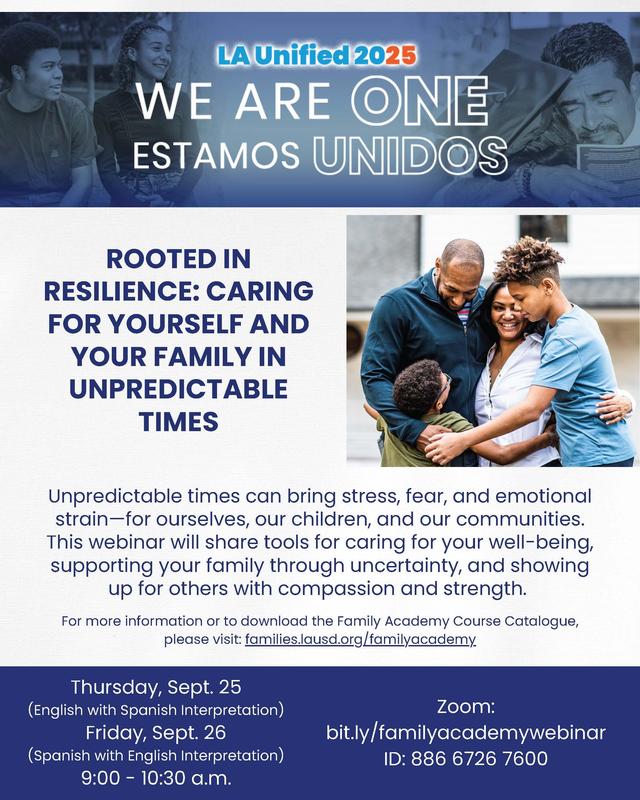 LA Unified 2025

WE ARE ONE
ESTAMOS UNIDOS

ROOTED IN RESILIENCE: CARING FOR YOURSELF AND YOUR FAMILY IN UNPREDICTABLE TIMES

Unpredictable times can bring stress, fear, and emotional strain—for ourselves, our children, and our communities. This webinar will share tools for caring for your well-being, supporting your family through uncertainty, and showing up for others with compassion and strength.

For more information or to download the Family Academy Course Catalogue, please visit: families.lausd.org/familyacademy

Thursday, Sept. 25
(English with Spanish Interpretation)
Friday, Sept. 26
(Spanish with English Interpretation)
9:00 - 10:30 a.m.

Zoom:
bit.ly/familyacademywebinar
ID: 886 6726 7600